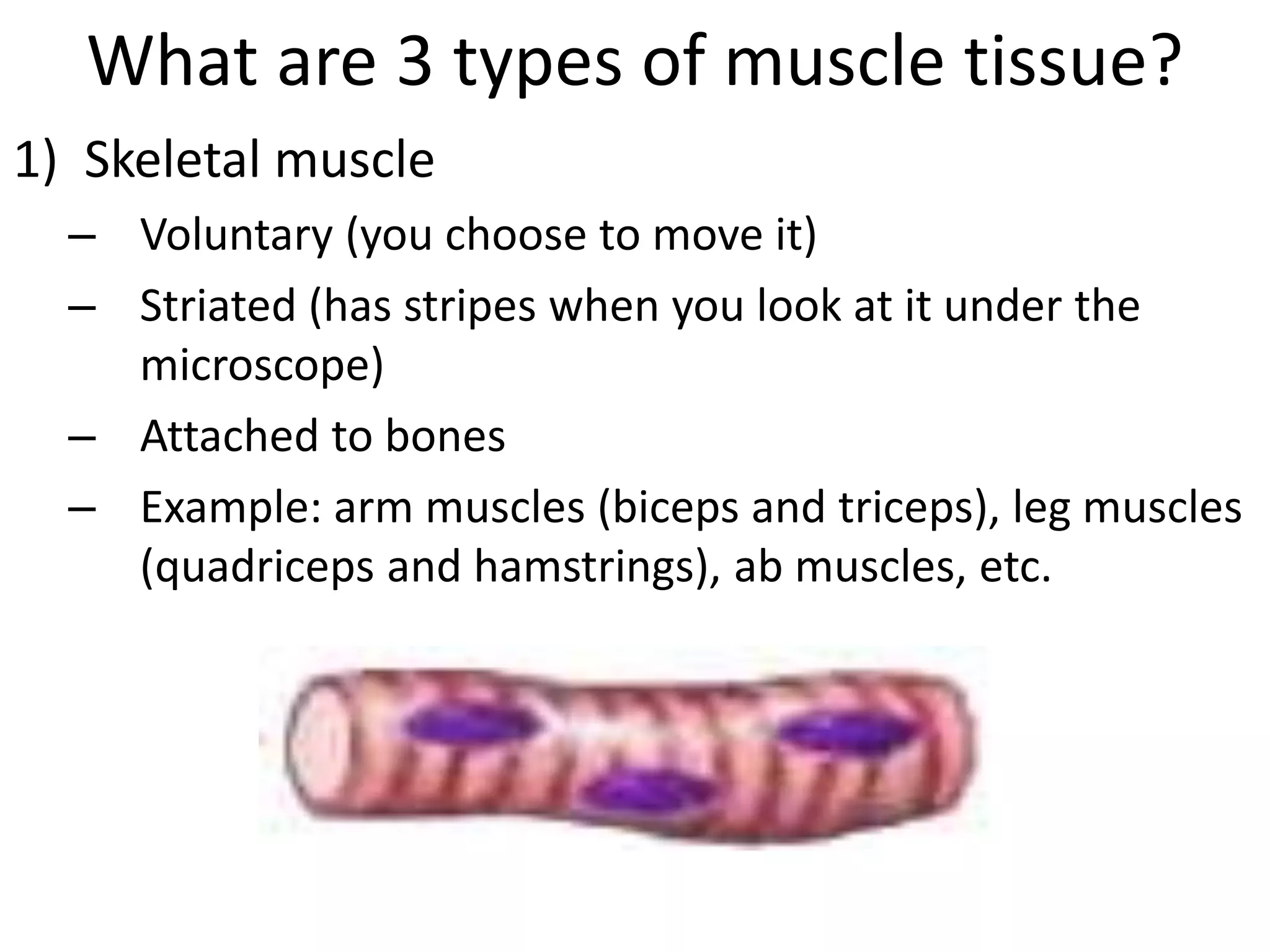 What are 3 types of muscle tissue?

1) Skeletal muscle

– Voluntary (you choose to move it)

– Striated (has stripes when you look at it under the microscope)

– Attached to bones

– Example: arm muscles (biceps and triceps), leg muscles (quadriceps and hamstrings), ab muscles, etc.